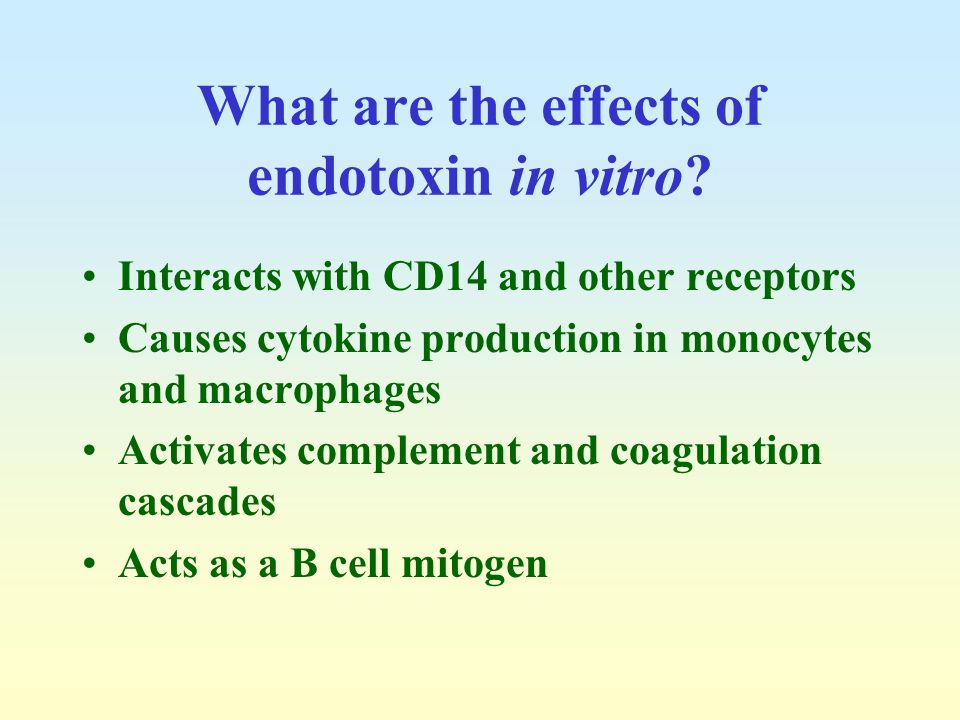 What are the effects of endotoxin in vitro?

• Interacts with CD14 and other receptors
• Causes cytokine production in monocytes and macrophages
• Activates complement and coagulation cascades
• Acts as a B cell mitogen